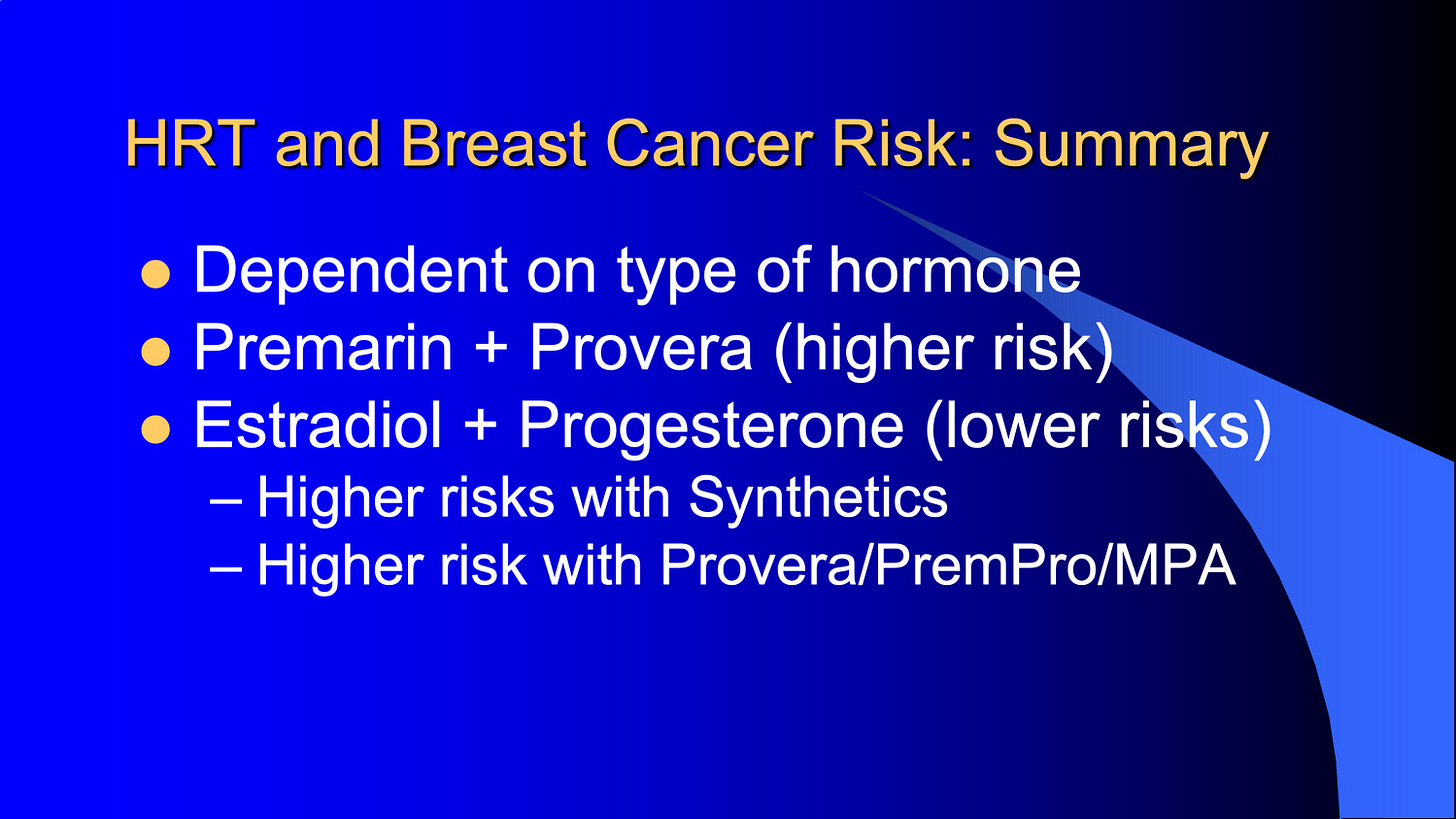 HRT and Breast Cancer Risk: Summary

● Dependent on type of hormone
● Premarin + Provera (higher risk)
● Estradiol + Progesterone (lower risks)
– Higher risks with Synthetics
– Higher risk with Provera/PremPro/MPA